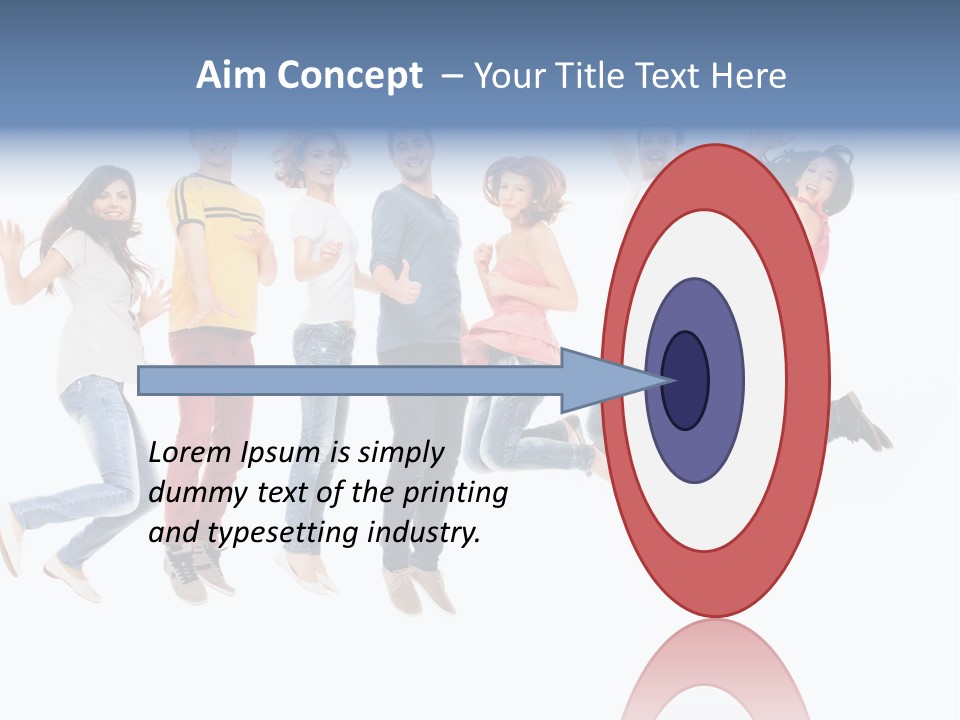 Aim Concept – Your Title Text Here

Lorem Ipsum is simply dummy text of the printing and typesetting industry.